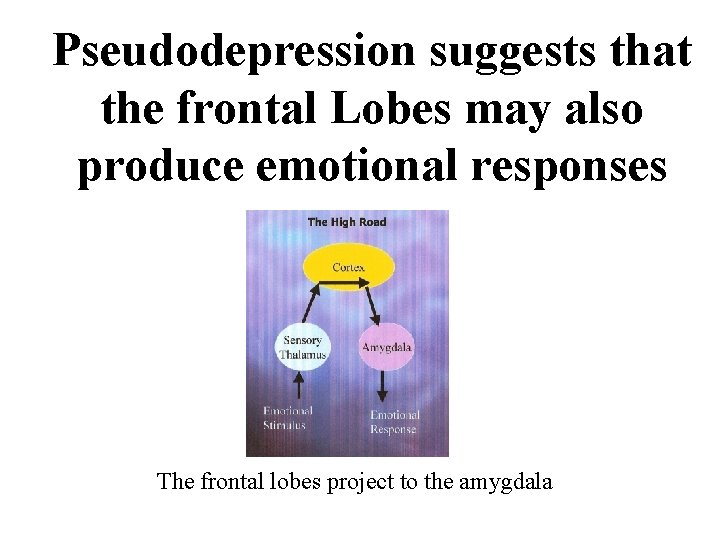 Pseudodepression suggests that the frontal Lobes may also produce emotional responses

The High Road

Cortex

Sensory Thalamus

Amygdala

Emotional Stimulus

Emotional Response

The frontal lobes project to the amygdala